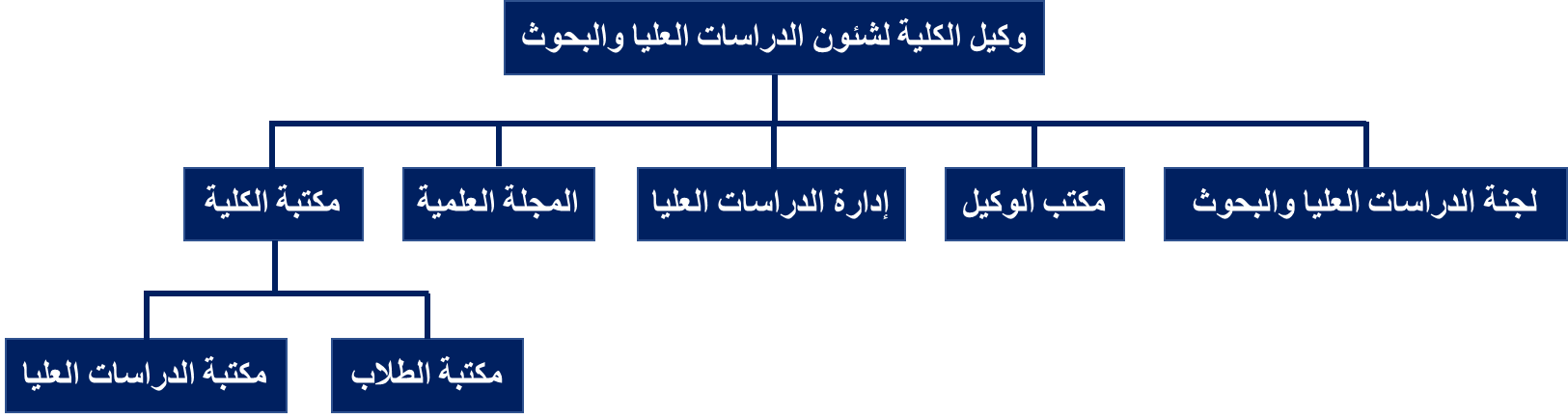 وكيل الكلية لشئون الدراسات العليا والبحوث

لجنة الدراسات العليا والبحوث

مكتب الوكيل

إدارة الدراسات العليا

المجلة العلمية

مكتبة الكلية

مكتبة الطلاب

مكتبة الدراسات العليا